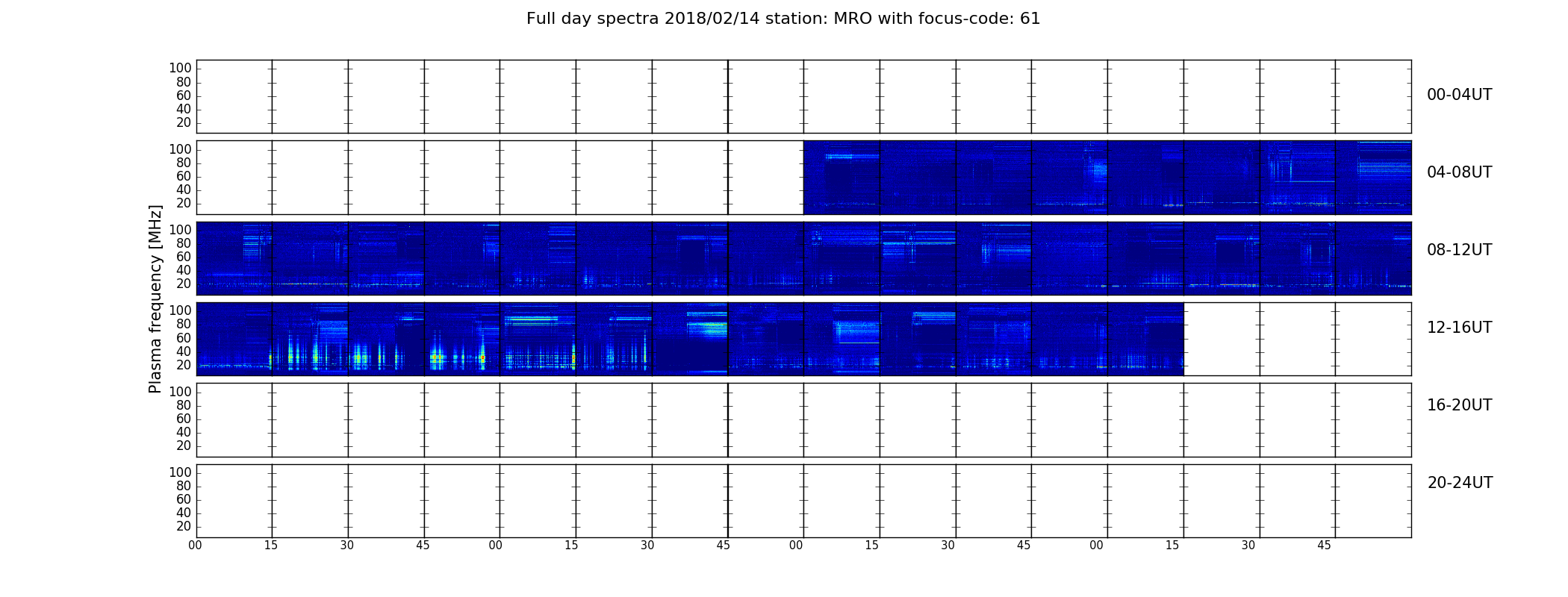 Full day spectra 2018/02/14 station: MRO with focus-code: 61

Plasma frequency [MHz]

100
80
60
40
20

00-04UT

100
80
60
40
20

04-08UT

100
80
60
40
20

08-12UT

100
80
60
40
20

12-16UT

100
80
60
40
20

16-20UT

100
80
60
40
20

20-24UT

00 15 30 45 00 15 30 45 00 15 30 45 00 15 30 45